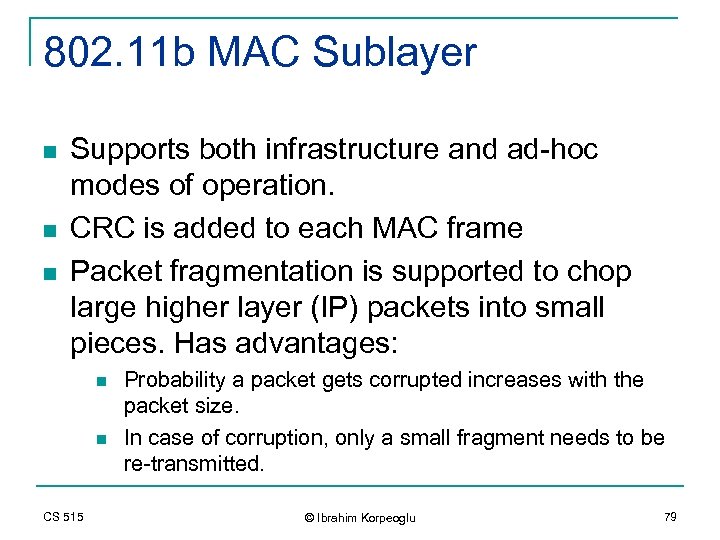 802.11b MAC Sublayer

- Supports both infrastructure and ad-hoc modes of operation.
- CRC is added to each MAC frame
- Packet fragmentation is supported to chop large higher layer (IP) packets into small pieces. Has advantages:
  - Probability a packet gets corrupted increases with the packet size.
  - In case of corruption, only a small fragment needs to be re-transmitted.

CS 515 © Ibrahim Korpeoglu 79